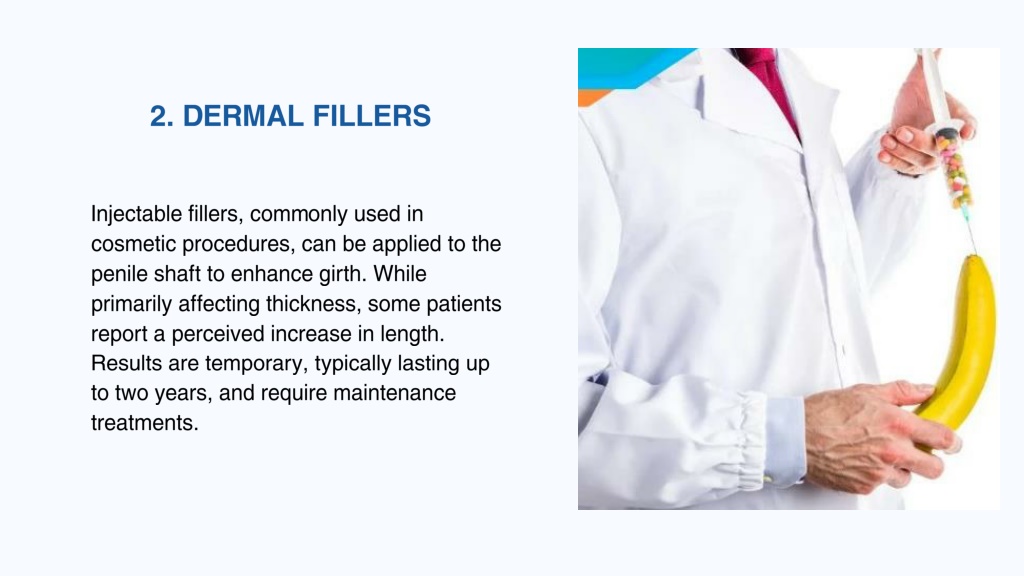 2. DERMAL FILLERS

Injectable fillers, commonly used in cosmetic procedures, can be applied to the penile shaft to enhance girth. While primarily affecting thickness, some patients report a perceived increase in length. Results are temporary, typically lasting up to two years, and require maintenance treatments.